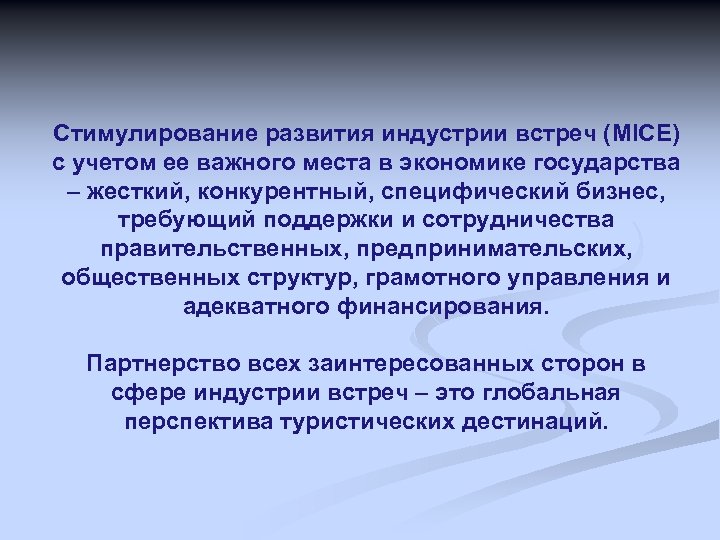 Стимулирование развития индустрии встреч (MICE) с учетом ее важного места в экономике государства – жесткий, конкурентный, специфический бизнес, требующий поддержки и сотрудничества правительственных, предпринимательских, общественных структур, грамотного управления и адекватного финансирования.

Партнерство всех заинтересованных сторон в сфере индустрии встреч – это глобальная перспектива туристических дестинаций.